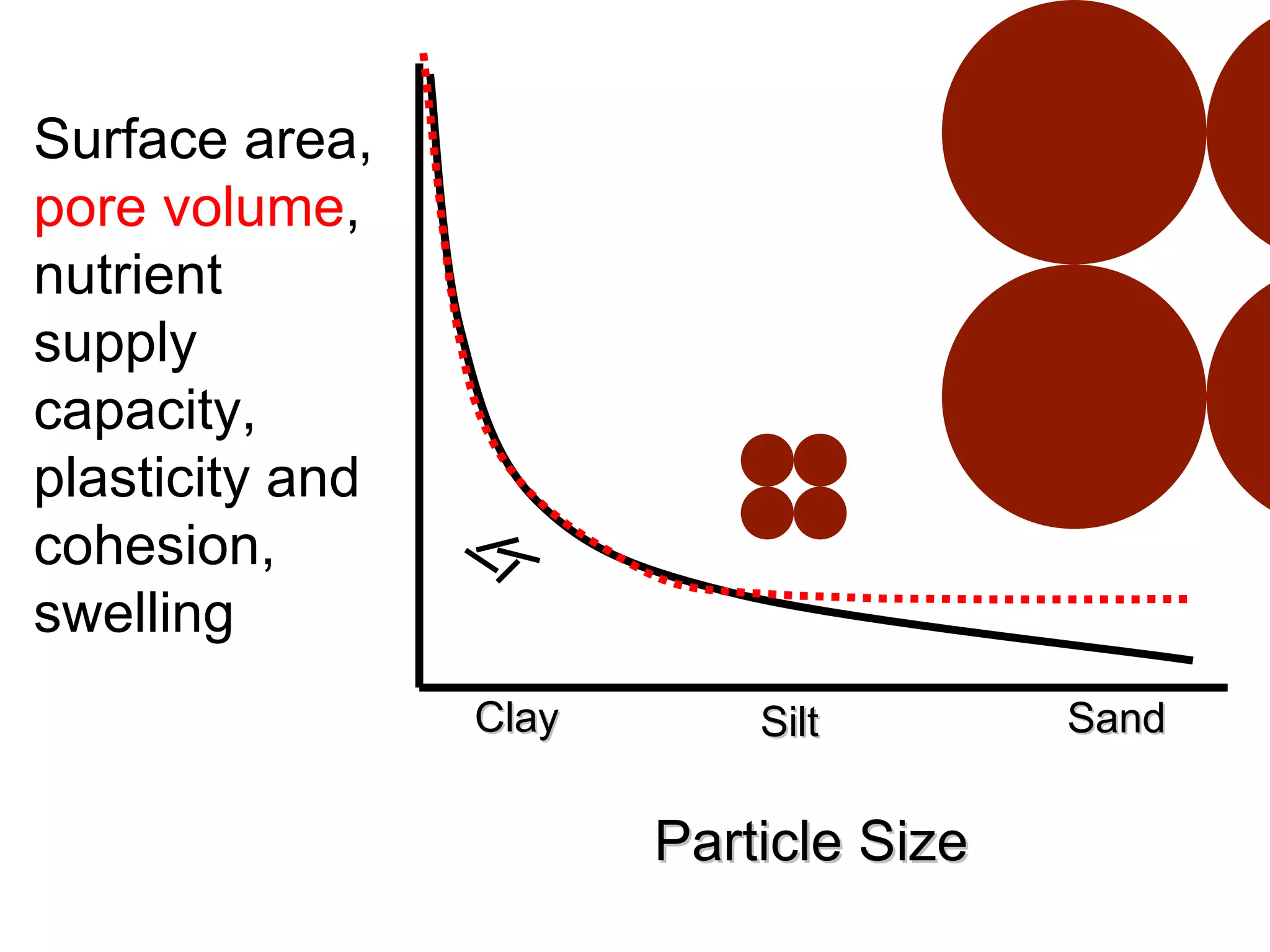 Surface area, pore volume, nutrient supply capacity, plasticity and cohesion, swelling

Clay

Silt

Sand

Particle Size